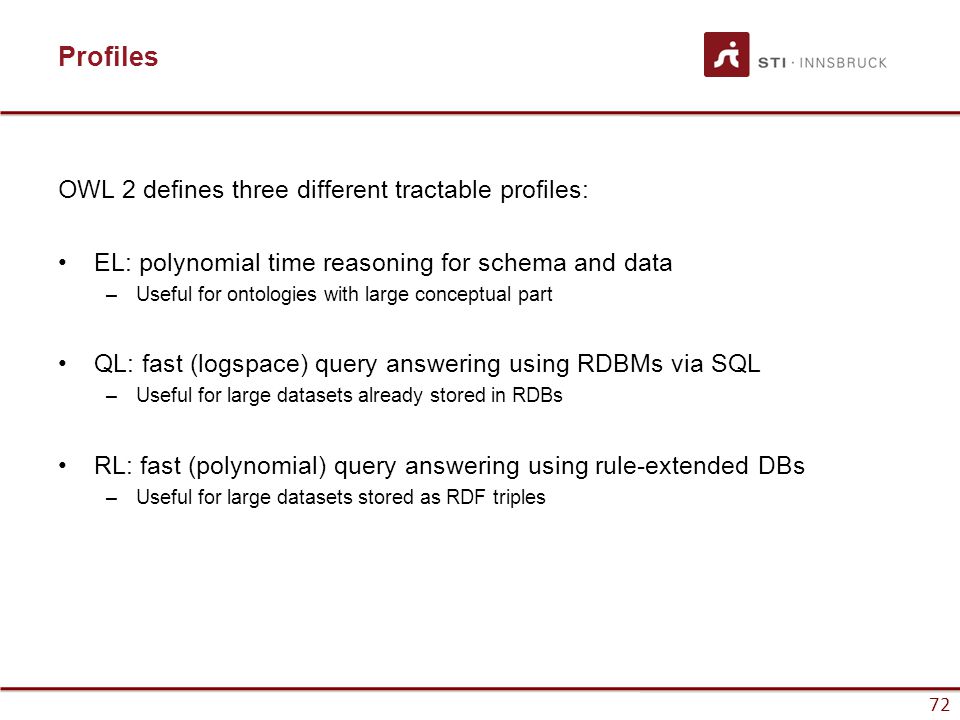 Profiles

STI · INNSBRUCK

OWL 2 defines three different tractable profiles:

• EL: polynomial time reasoning for schema and data
– Useful for ontologies with large conceptual part

• QL: fast (logspace) query answering using RDBMs via SQL
– Useful for large datasets already stored in RDBs

• RL: fast (polynomial) query answering using rule-extended DBs
– Useful for large datasets stored as RDF triples

72